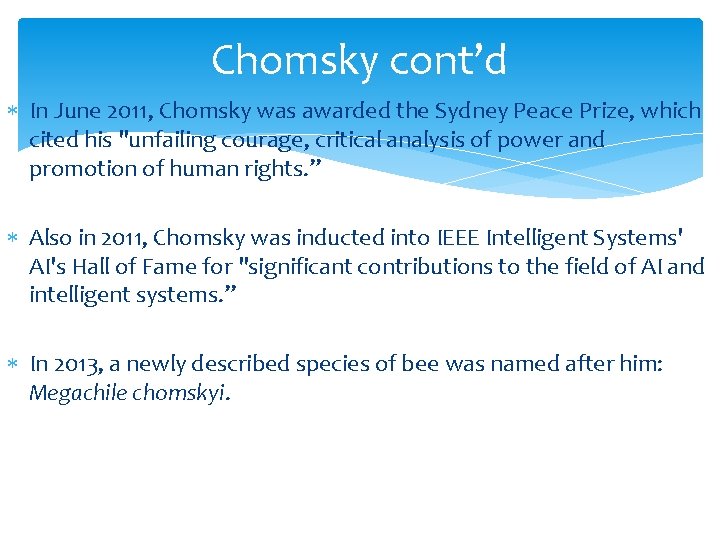 Chomsky cont’d

∗ In June 2011, Chomsky was awarded the Sydney Peace Prize, which cited his "unfailing courage, critical analysis of power and promotion of human rights.”

∗ Also in 2011, Chomsky was inducted into IEEE Intelligent Systems' AI's Hall of Fame for "significant contributions to the field of AI and intelligent systems.”

∗ In 2013, a newly described species of bee was named after him: Megachile chomskyi.